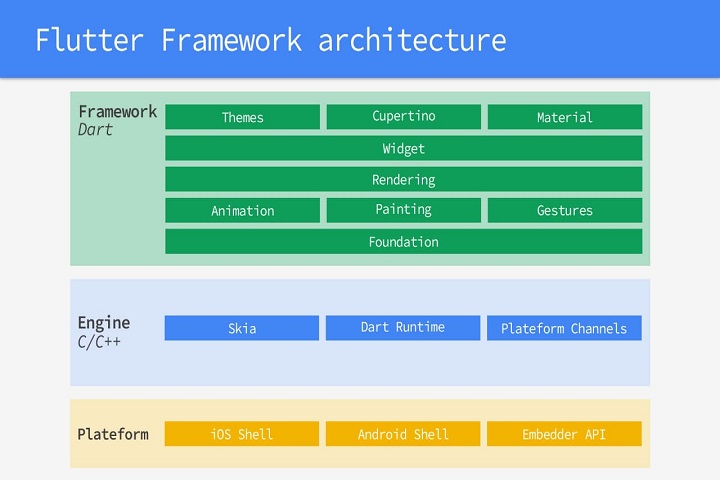 Flutter Framework architecture

Framework
Dart

Themes
Cupertino
Material
Widget
Rendering
Animation
Painting
Gestures
Foundation

Engine
C/C++

Skia
Dart Runtime
Plateform Channels

Plateform

iOS Shell
Android Shell
Embedder API